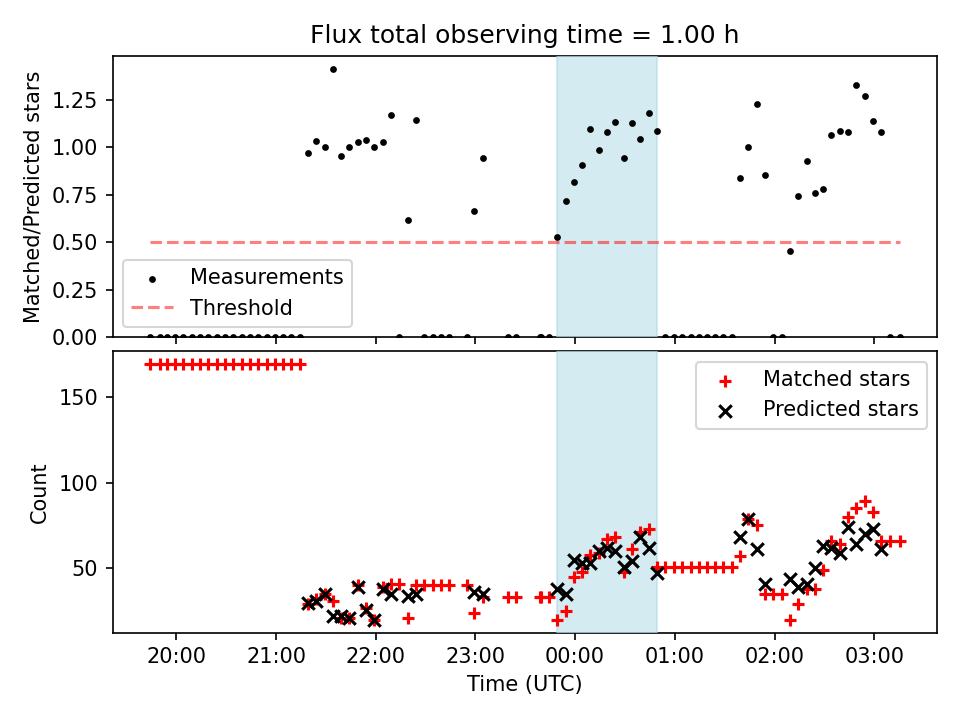 Flux total observing time = 1.00 h

Matched/Predicted stars

1.25
1.00
0.75
0.50
0.25
0.00

Measurements
Threshold

Count

150
100
50

Matched stars
Predicted stars

20:00 21:00 22:00 23:00 00:00 01:00 02:00 03:00

Time (UTC)